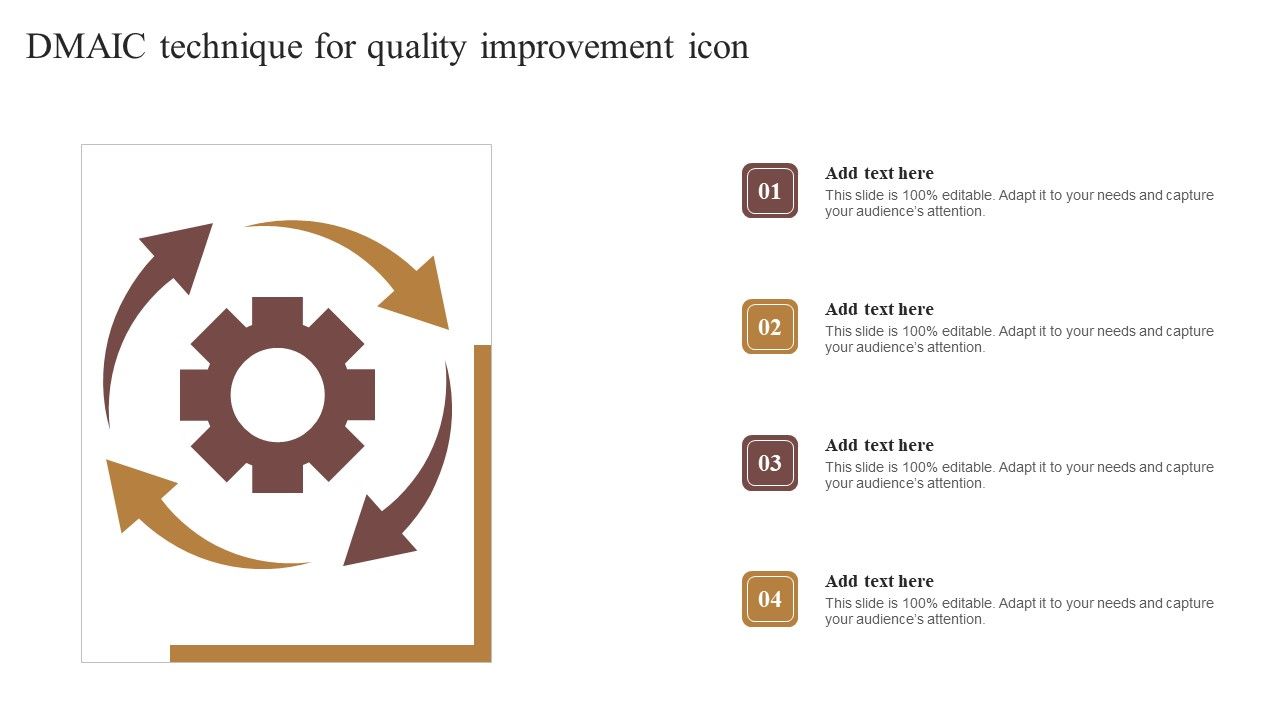 DMAIC technique for quality improvement icon

01
Add text here
This slide is 100% editable. Adapt it to your needs and capture your audience's attention.

02
Add text here
This slide is 100% editable. Adapt it to your needs and capture your audience's attention.

03
Add text here
This slide is 100% editable. Adapt it to your needs and capture your audience's attention.

04
Add text here
This slide is 100% editable. Adapt it to your needs and capture your audience's attention.